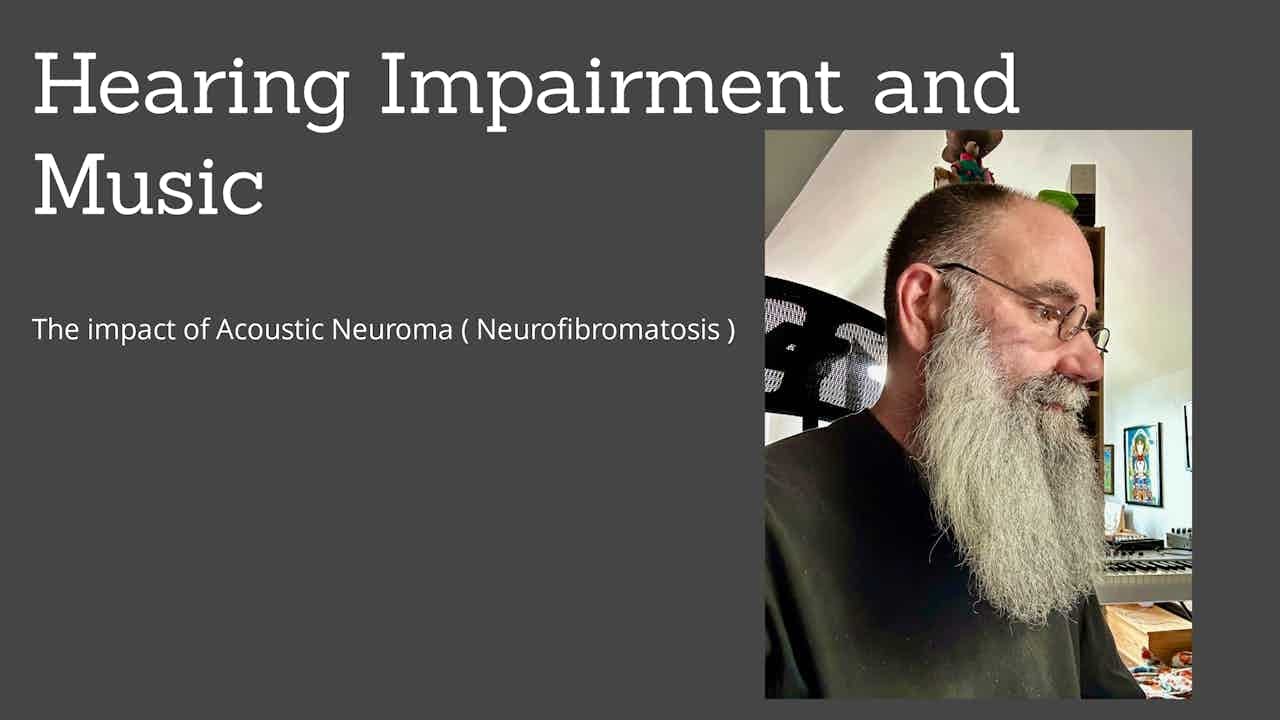 Hearing Impairment and Music

The impact of Acoustic Neuroma ( Neurofibromatosis )